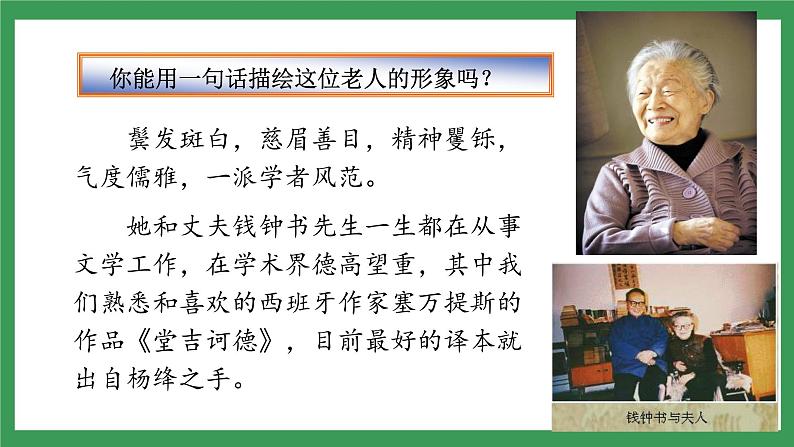 你能用一句话描绘这位老人的形象吗？

鬓发斑白，慈眉善目，精神矍铄，气度儒雅，一派学者风范。

她和丈夫钱钟书先生一生都在从事文学工作，在学术界德高望重，其中我们熟悉和喜欢的西班牙作家塞万提斯的作品《堂吉诃德》，目前最好的译本就出自杨绛之手。

钱钟书与夫人